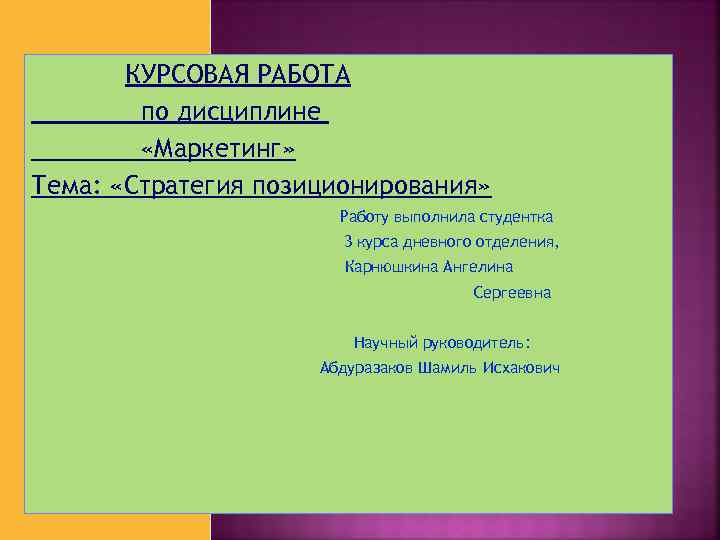 КУРСОВАЯ РАБОТА
по дисциплине
«Маркетинг»
Тема: «Стратегия позиционирования»

Работу выполнила студентка
3 курса дневного отделения,
Карнюшкина Ангелина
Сергеевна

Научный руководитель:
Абдуразаков Шамиль Исхакович